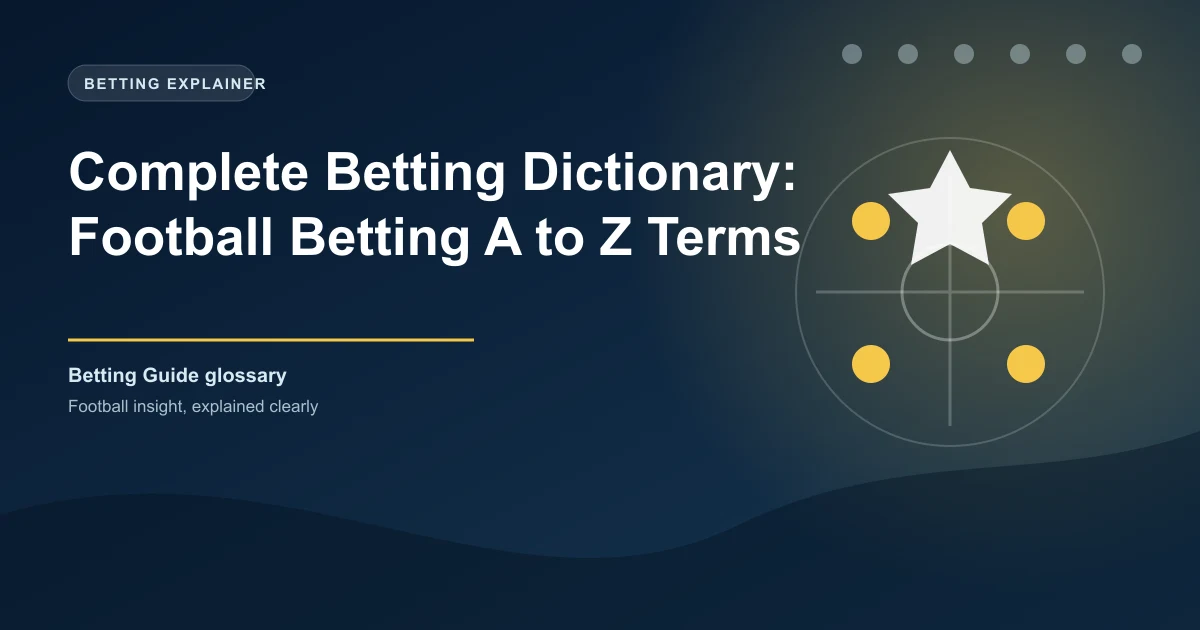 BETTING EXPLAINER

Complete Betting Dictionary: Football Betting A to Z Terms

Betting Guide glossary

Football insight, explained clearly